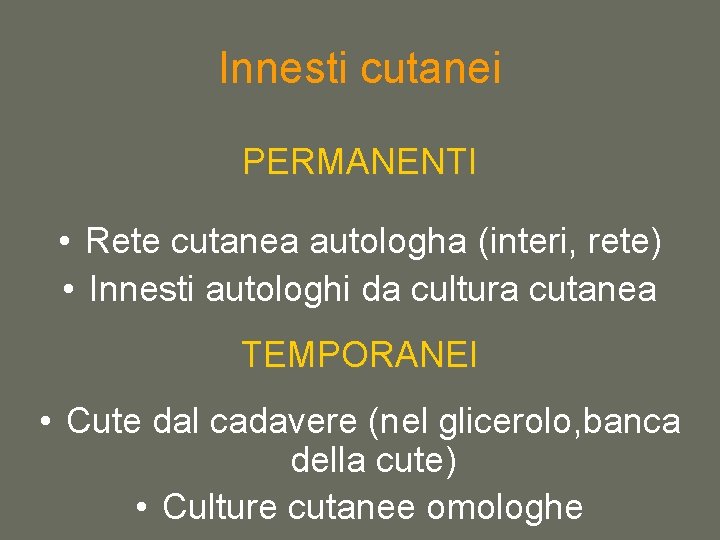 Innesti cutanei

PERMANENTI

• Rete cutanea autologha (interi, rete)
• Innesti autologhi da cultura cutanea

TEMPORANEI

• Cute dal cadavere (nel glicerolo,banca della cute)
• Culture cutanee omologhe